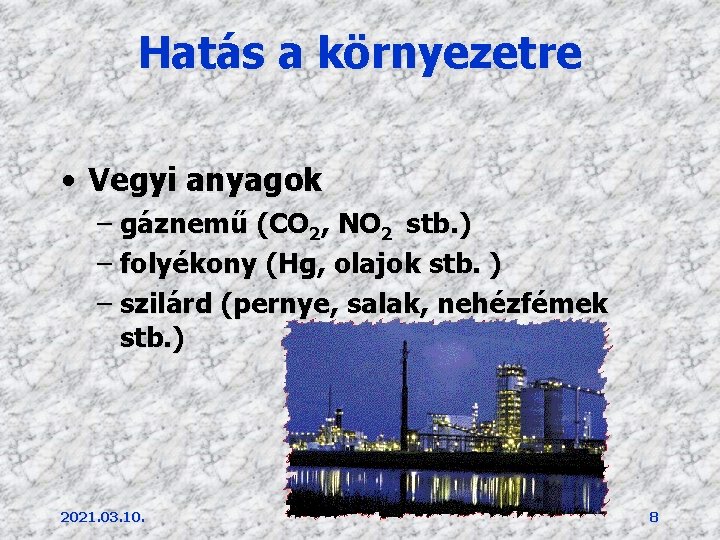 Hatás a környezetre

• Vegyi anyagok
– gáznemű ($CO_2$, $NO_2$ stb.)
– folyékony (Hg, olajok stb. )
– szilárd (pernye, salak, nehézfémek stb.)

2021.03.10.

8